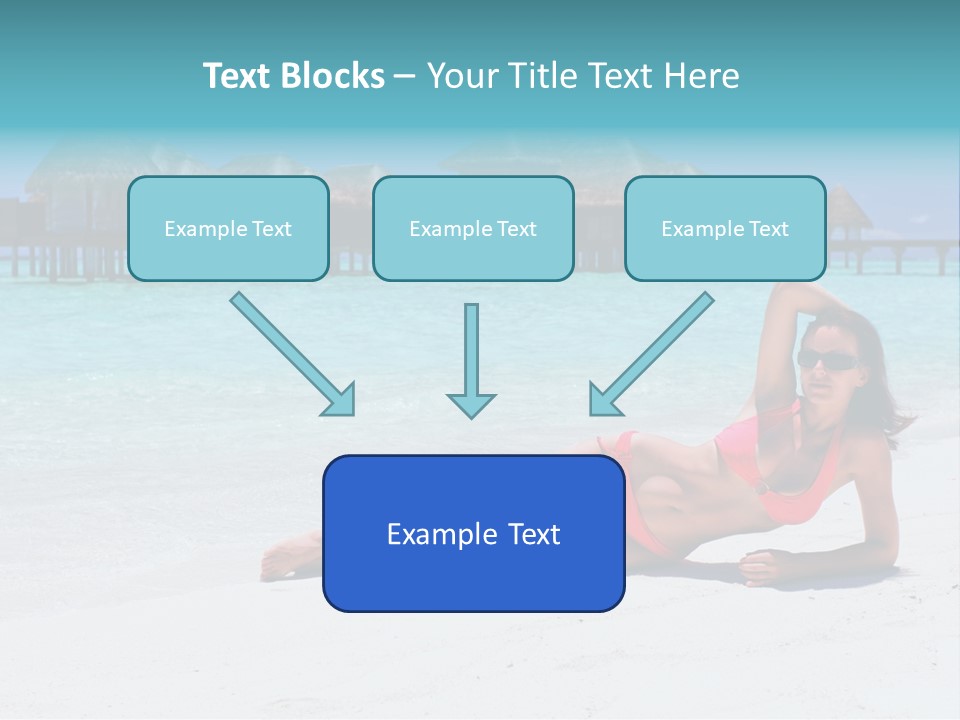 Text Blocks – Your Title Text Here

Example Text

Example Text

Example Text

Example Text